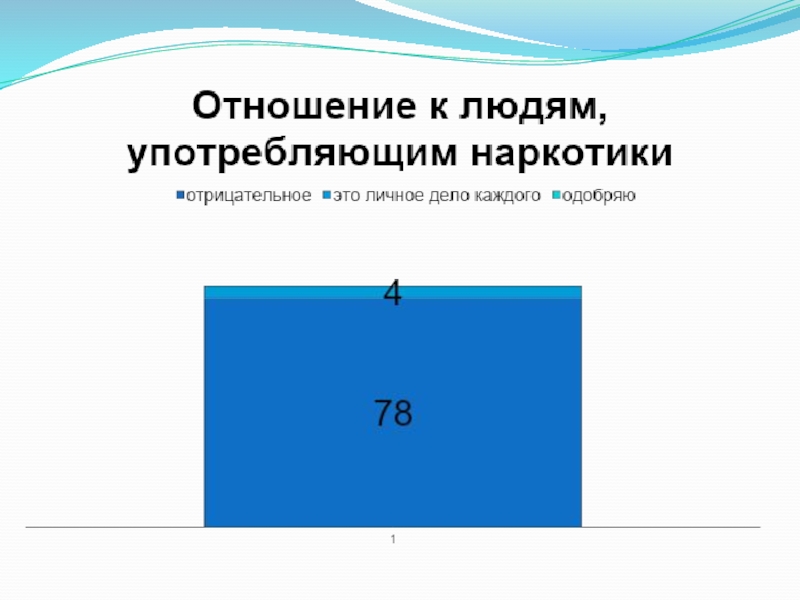 Отношение к людям, употребляющим наркотики

отрицательное это личное дело каждого одобряю

4

78

1